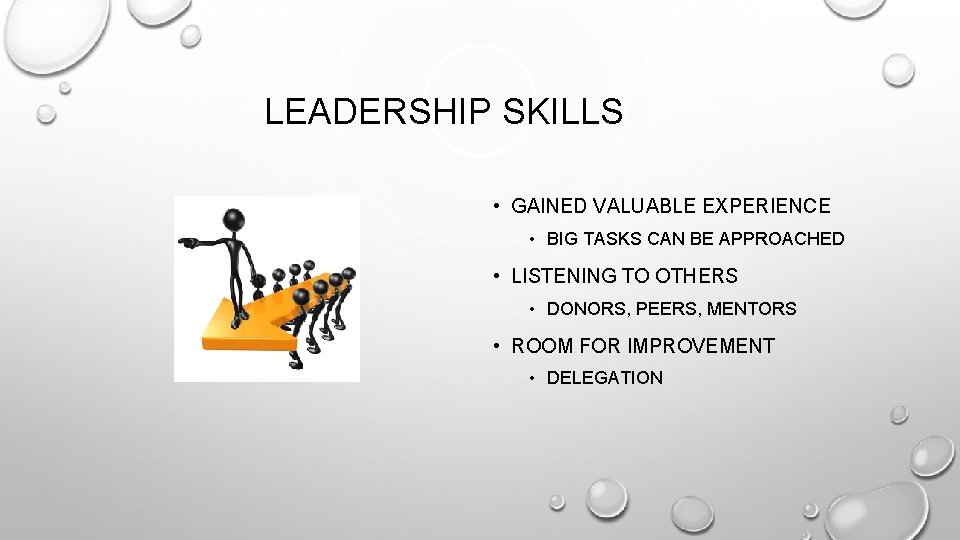 LEADERSHIP SKILLS

• GAINED VALUABLE EXPERIENCE
  • BIG TASKS CAN BE APPROACHED
• LISTENING TO OTHERS
  • DONORS, PEERS, MENTORS
• ROOM FOR IMPROVEMENT
  • DELEGATION